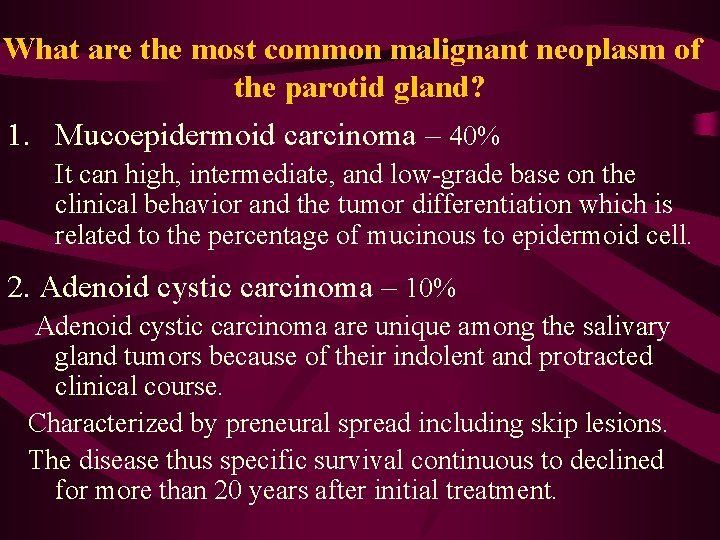 What are the most common malignant neoplasm of the parotid gland?

1. Mucoepidermoid carcinoma – 40%

It can high, intermediate, and low-grade base on the clinical behavior and the tumor differentiation which is related to the percentage of mucinous to epidermoid cell.

2. Adenoid cystic carcinoma – 10%

Adenoid cystic carcinoma are unique among the salivary gland tumors because of their indolent and protracted clinical course.

Characterized by preneural spread including skip lesions.

The disease thus specific survival continuous to declined for more than 20 years after initial treatment.